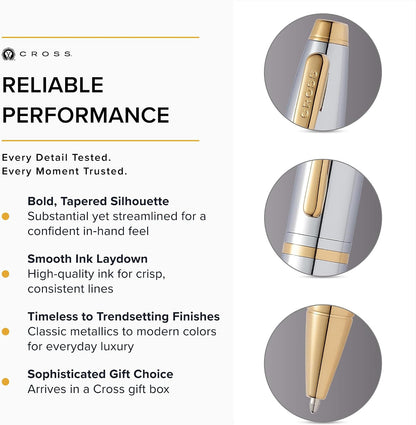 CROSS

RELIABLE PERFORMANCE

Every Detail Tested.
Every Moment Trusted.

• Bold, Tapered Silhouette
Substantial yet streamlined for a confident in-hand feel

• Smooth Ink Laydown
High-quality ink for crisp, consistent lines

• Timeless to Trendsetting Finishes
Classic metallics to modern colors for everyday luxury

• Sophisticated Gift Choice
Arrives in a Cross gift box

CROSS